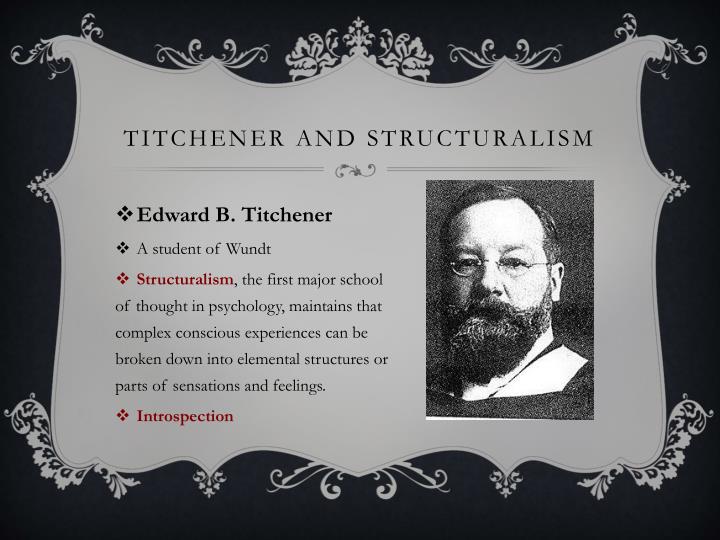 TITCHENER AND STRUCTURALISM

❖ Edward B. Titchener

❖ A student of Wundt

❖ Structuralism, the first major school of thought in psychology, maintains that complex conscious experiences can be broken down into elemental structures or parts of sensations and feelings.

❖ Introspection